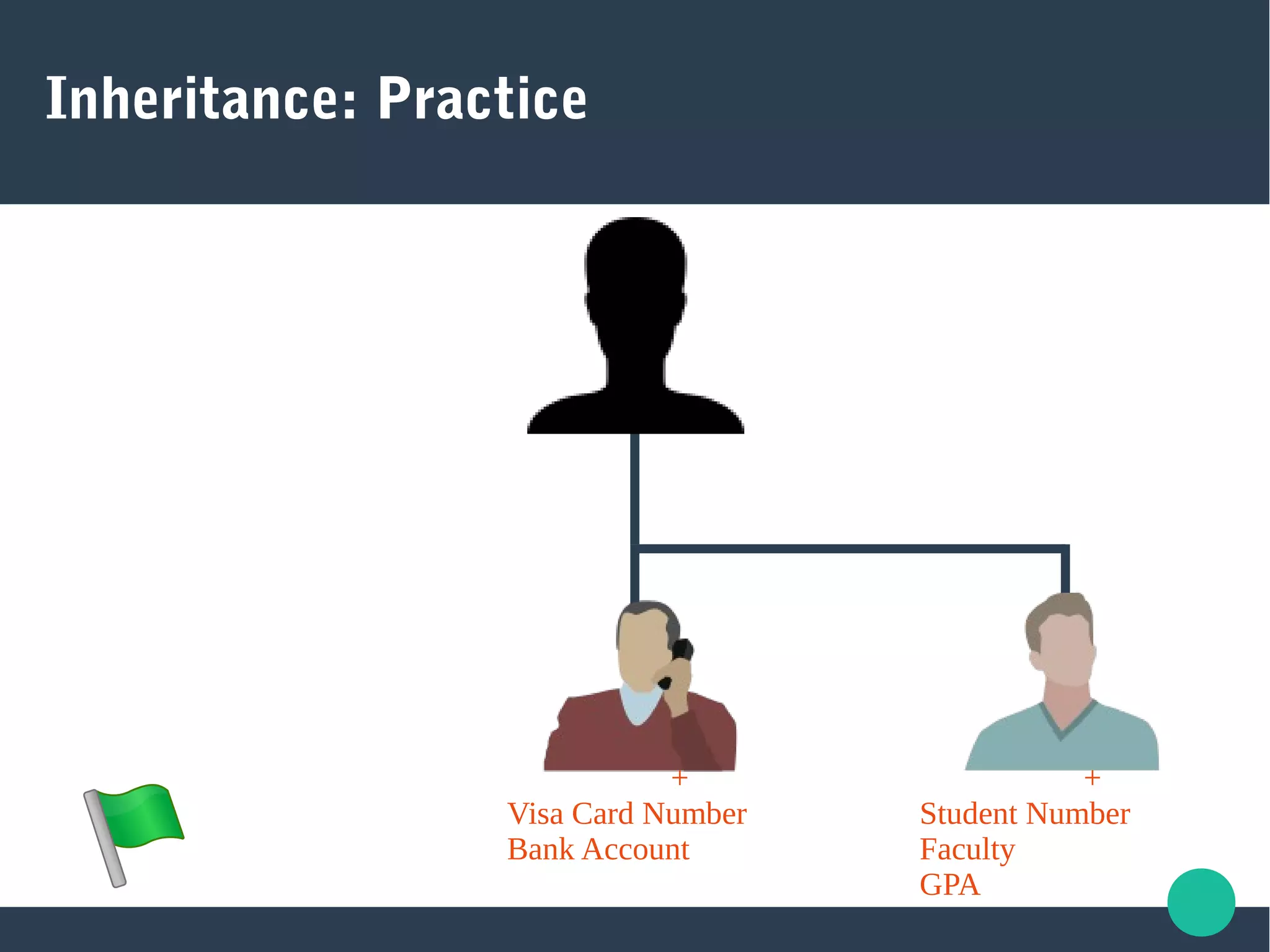 Inheritance: Practice

+
Visa Card Number
Bank Account

+
Student Number
Faculty
GPA